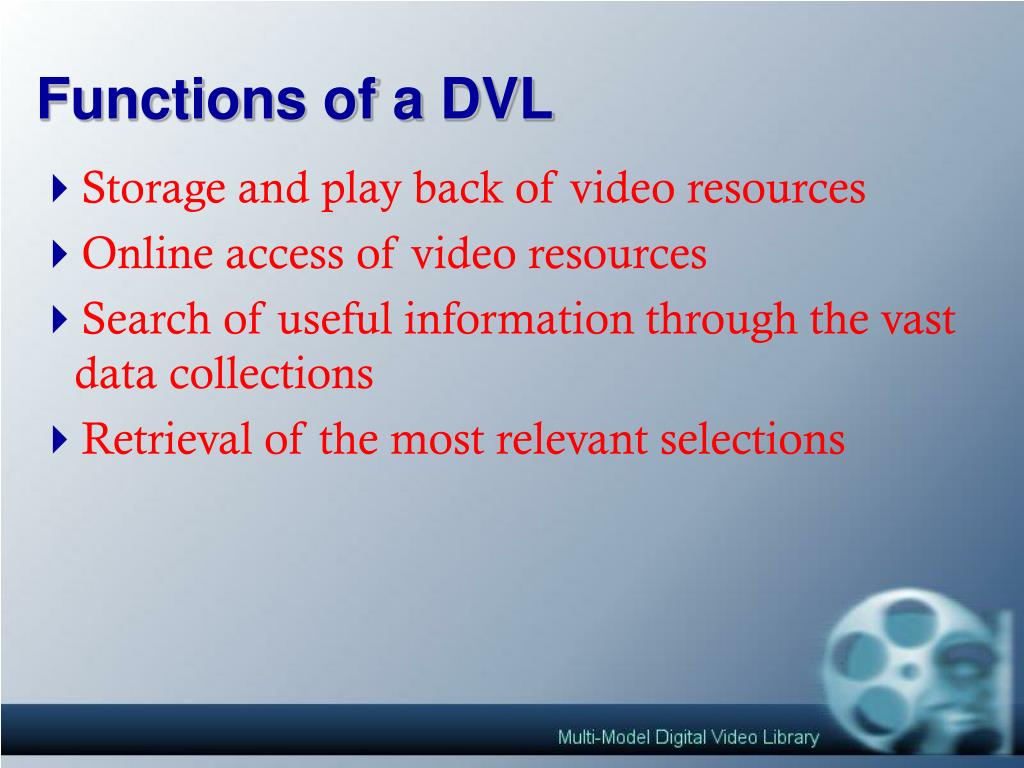 Functions of a DVL

Storage and play back of video resources

Online access of video resources

Search of useful information through the vast data collections

Retrieval of the most relevant selections

Multi-Model Digital Video Library